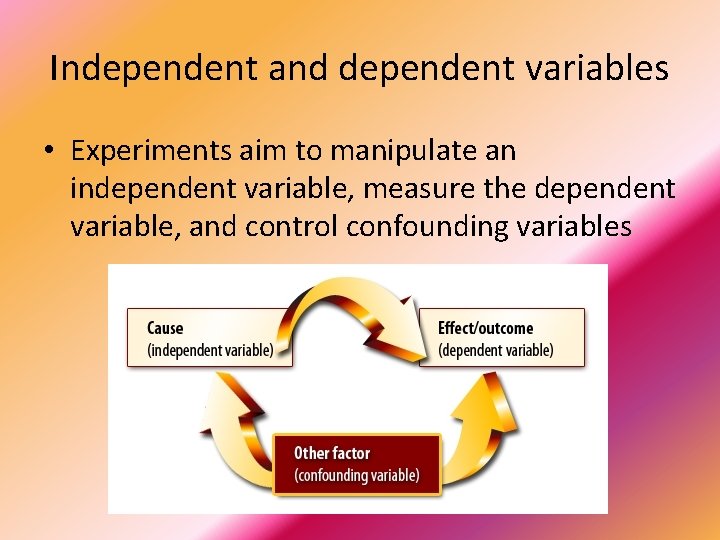 Independent and dependent variables

• Experiments aim to manipulate an independent variable, measure the dependent variable, and control confounding variables

Cause
(independent variable)

Effect/outcome
(dependent variable)

Other factor
(confounding variable)